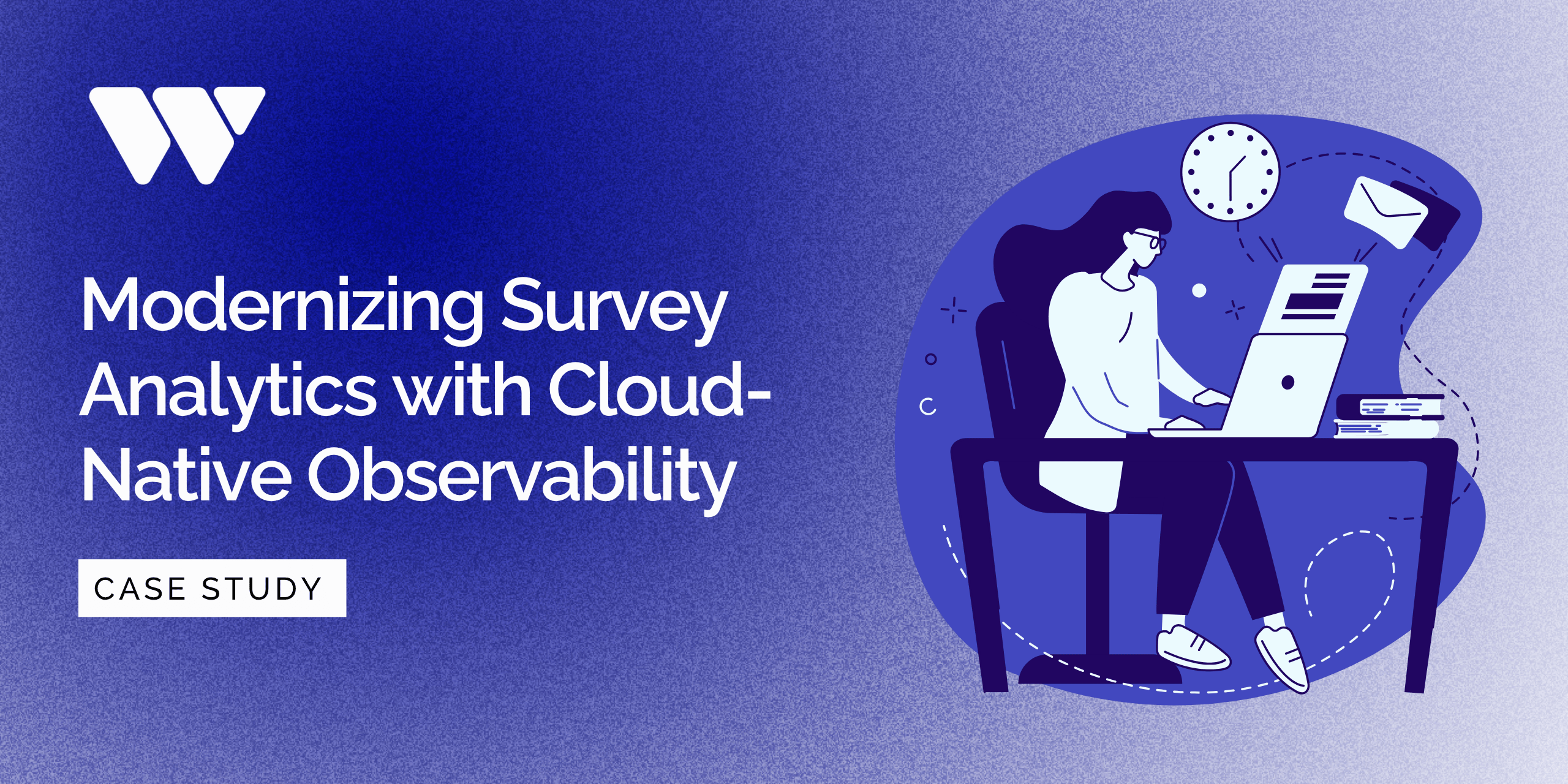 Modernizing Survey Analytics with Cloud-Native Observability

CASE STUDY